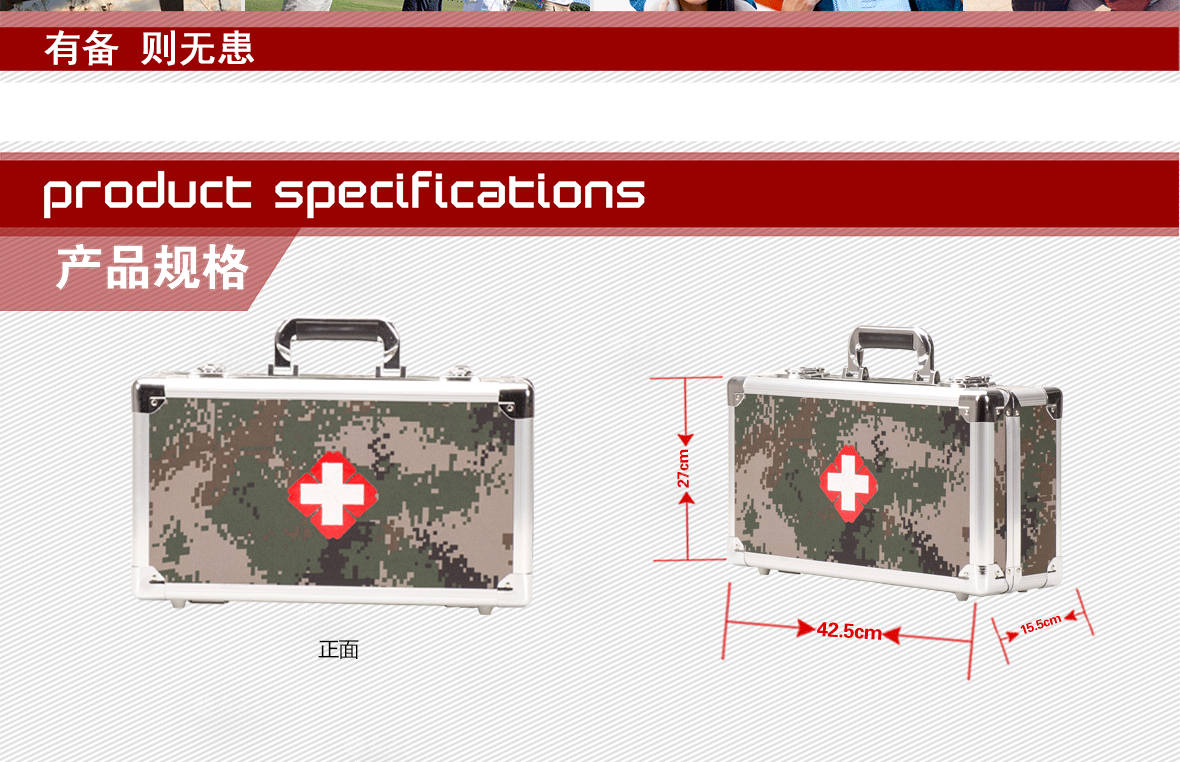 有备 则无患

product specifications

产品规格

正面

27cm

42.5cm

15.5cm